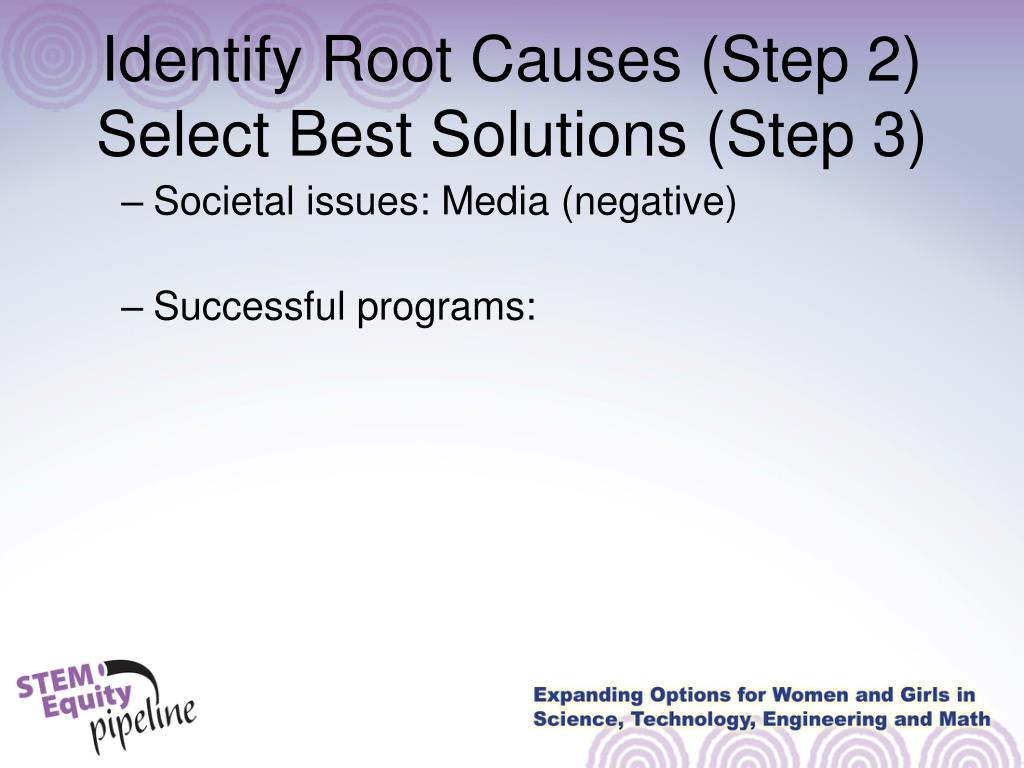 Identify Root Causes (Step 2)
Select Best Solutions (Step 3)

– Societal issues: Media (negative)

– Successful programs:

STEM Equity pipeline

Expanding Options for Women and Girls in Science, Technology, Engineering and Math